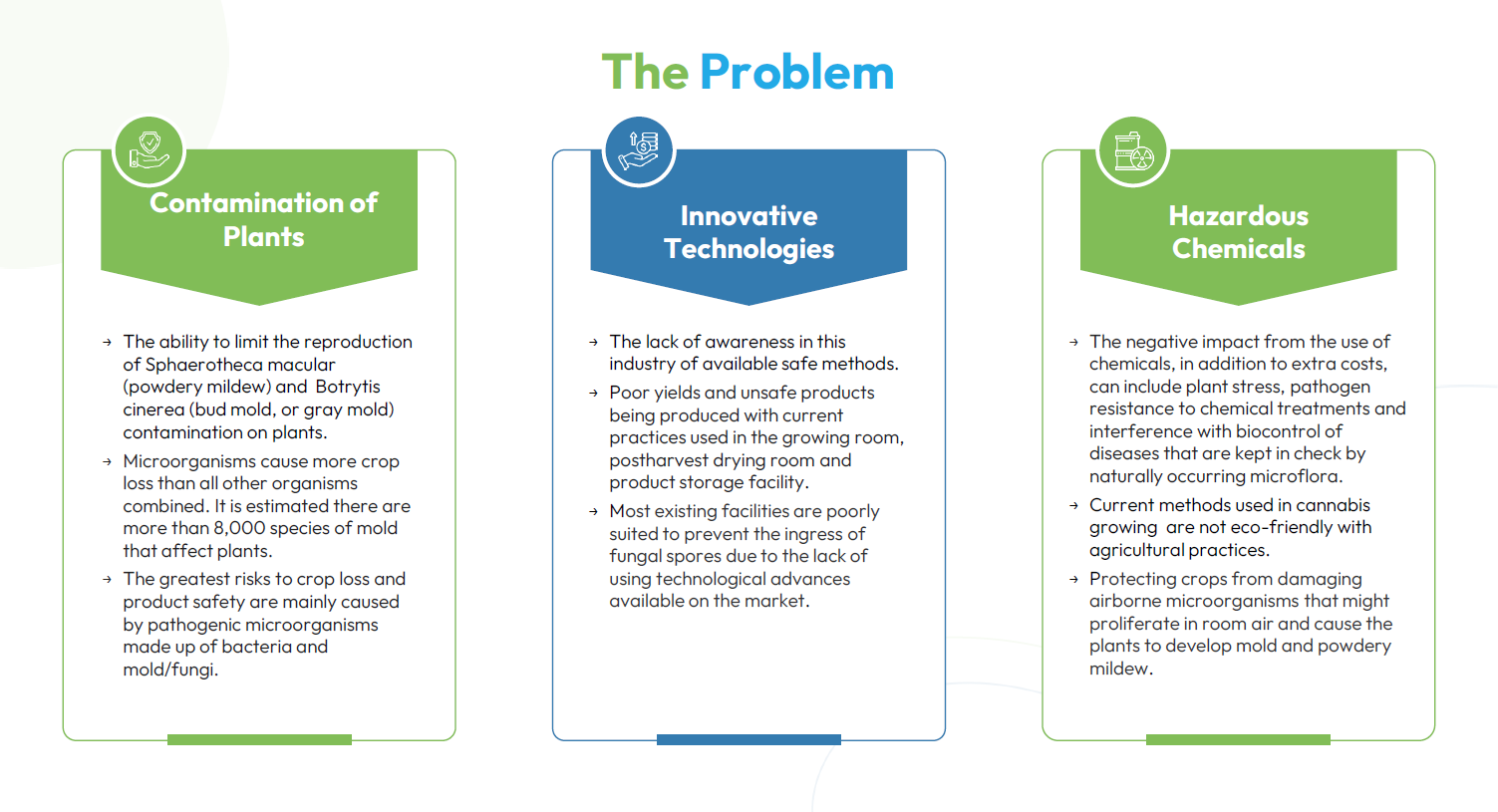 The Problem

Contamination of Plants

→ The ability to limit the reproduction of Sphaerotheca macular (powdery mildew) and Botrytis cinerea (bud mold, or gray mold) contamination on plants.

→ Microorganisms cause more crop loss than all other organisms combined. It is estimated there are more than 8,000 species of mold that affect plants.

→ The greatest risks to crop loss and product safety are mainly caused by pathogenic microorganisms made up of bacteria and mold/fungi.

Innovative Technologies

→ The lack of awareness in this industry of available safe methods.

→ Poor yields and unsafe products being produced with current practices used in the growing room, postharvest drying room and product storage facility.

→ Most existing facilities are poorly suited to prevent the ingress of fungal spores due to the lack of using technological advances available on the market.

Hazardous Chemicals

→ The negative impact from the use of chemicals, in addition to extra costs, can include plant stress, pathogen resistance to chemical treatments and interference with biocontrol of diseases that are kept in check by naturally occurring microflora.

→ Current methods used in cannabis growing are not eco-friendly with agricultural practices.

→ Protecting crops from damaging airborne microorganisms that might proliferate in room air and cause the plants to develop mold and powdery mildew.